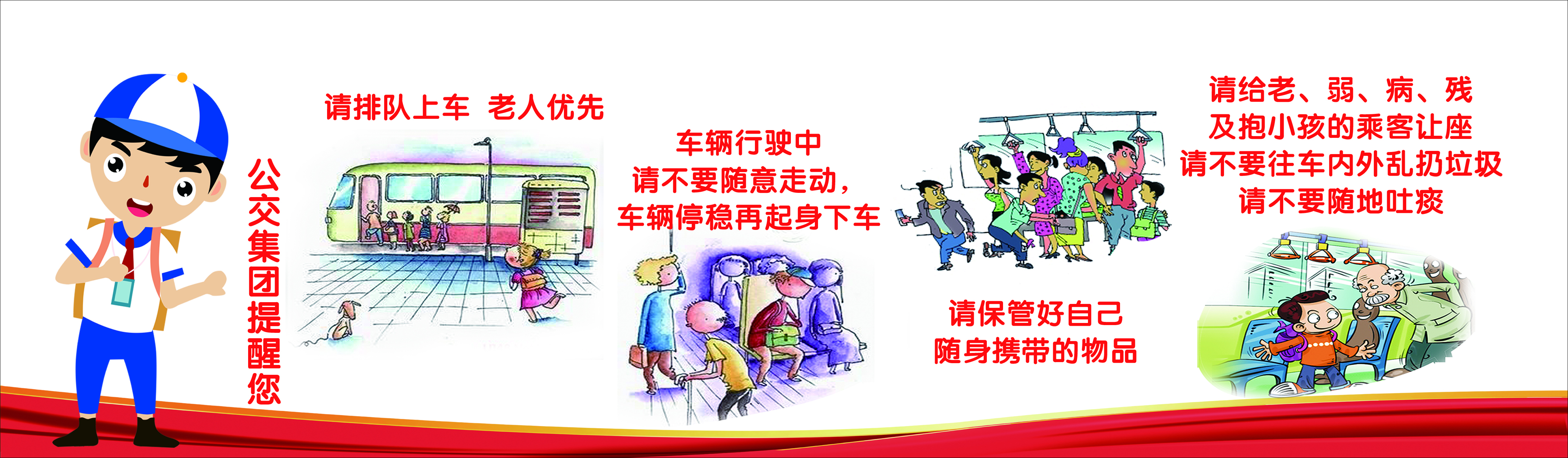 公交集团提醒您

请排队上车 老人优先

车辆行驶中
请不要随意走动，
车辆停稳再起身下车

请保管好自己
随身携带的物品

请给老、弱、病、残
及抱小孩的乘客让座
请不要往车内外乱扔垃圾
请不要随地吐痰